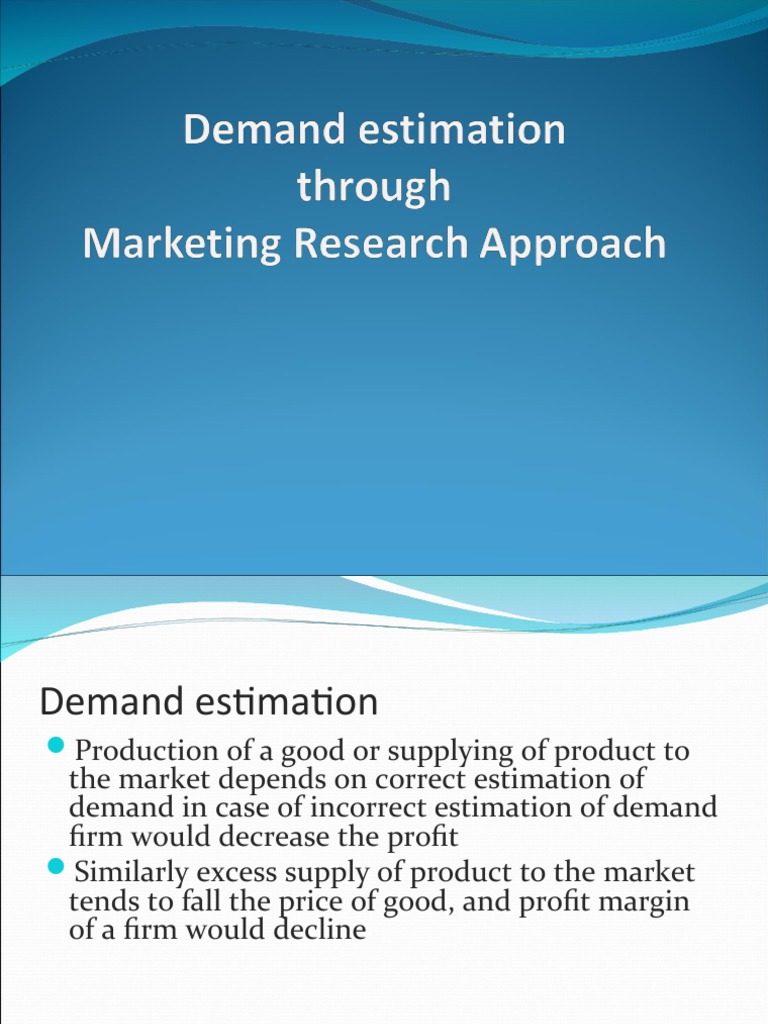 Demand estimation through Marketing Research Approach

Demand estimation

Production of a good or supplying of product to the market depends on correct estimation of demand in case of incorrect estimation of demand firm would decrease the profit

Similarly excess supply of product to the market tends to fall the price of good, and profit margin of a firm would decline